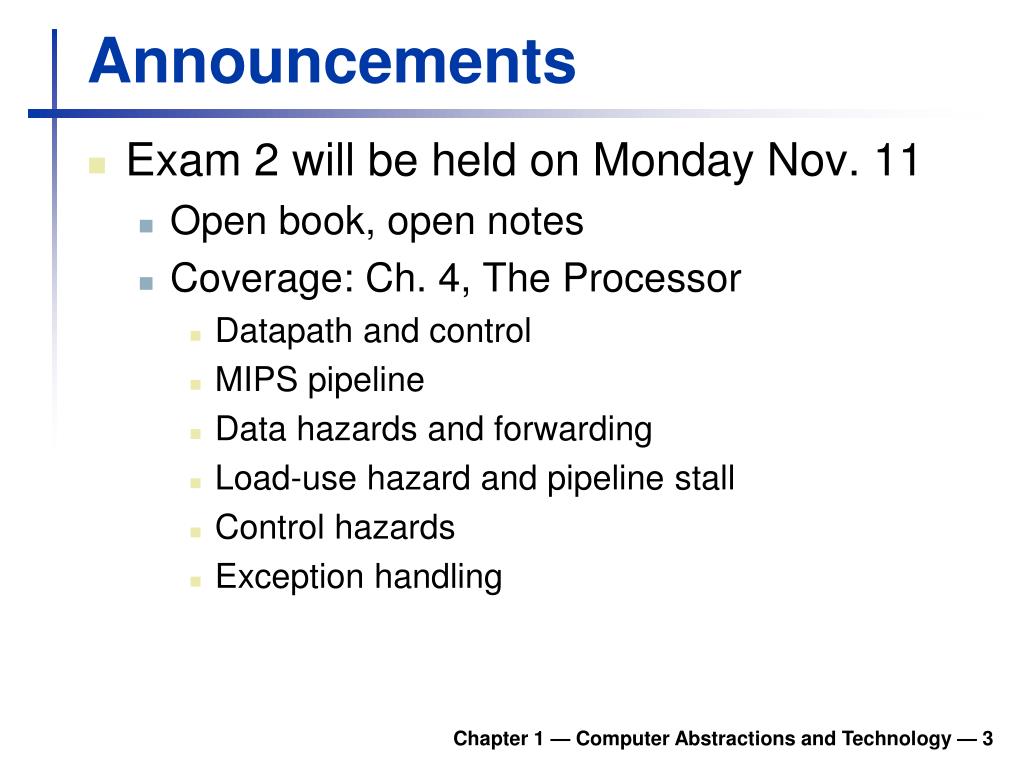 Announcements

Exam 2 will be held on Monday Nov. 11

Open book, open notes

Coverage: Ch. 4, The Processor

Datapath and control

MIPS pipeline

Data hazards and forwarding

Load-use hazard and pipeline stall

Control hazards

Exception handling

Chapter 1 — Computer Abstractions and Technology — 3